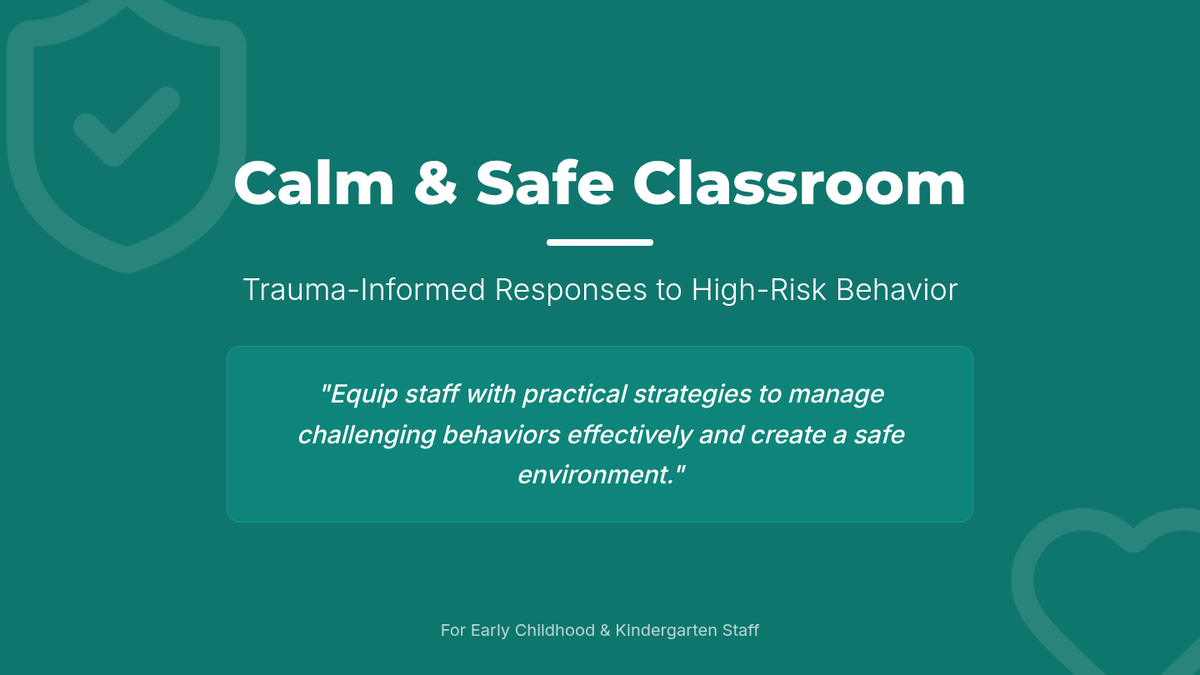 Calm & Safe Classroom

Trauma-Informed Responses to High-Risk Behavior

"Equip staff with practical strategies to manage challenging behaviors effectively and create a safe environment."

For Early Childhood & Kindergarten Staff